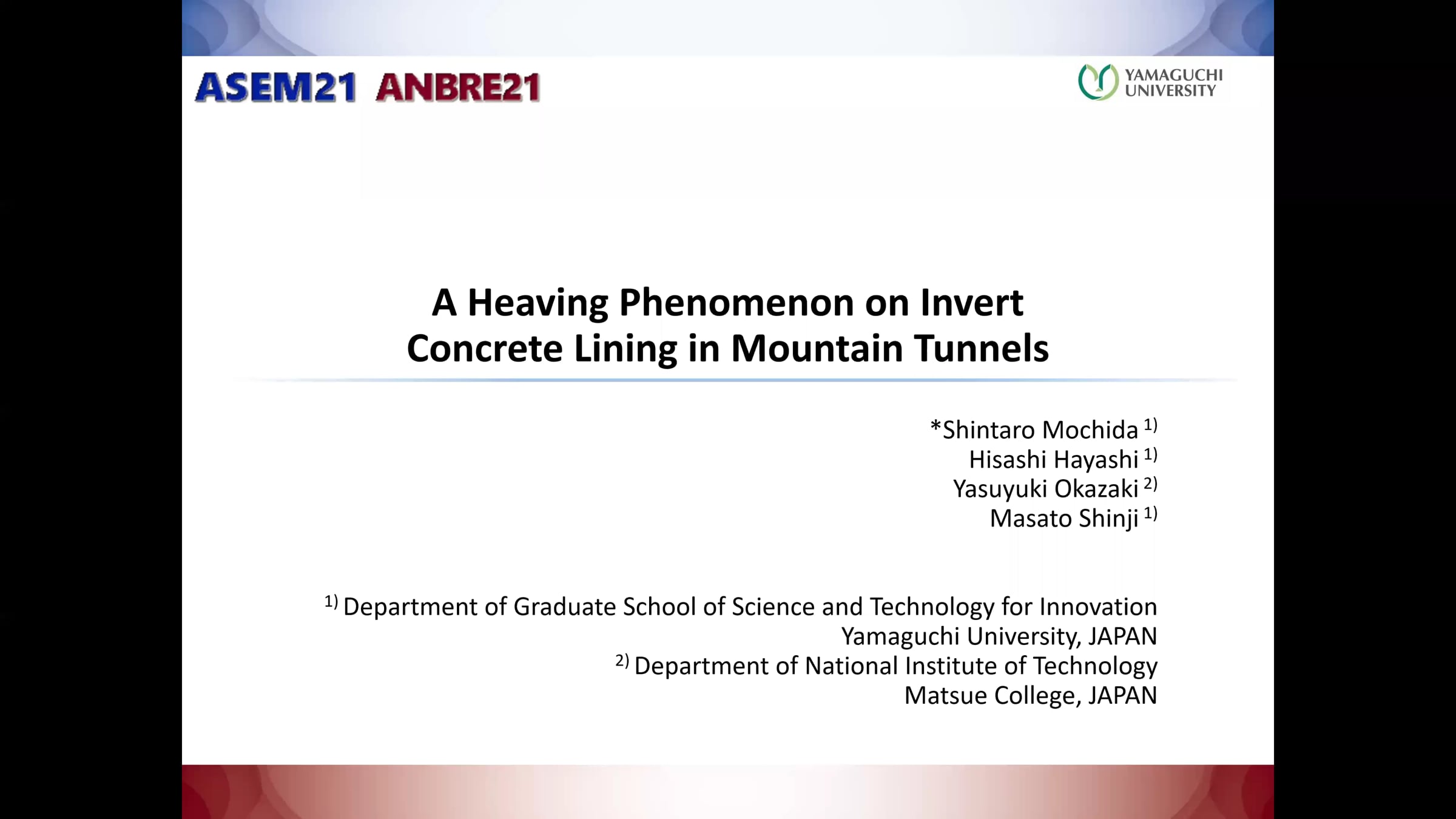 ASEM21 ANBRE21

YAMAGUCHI UNIVERSITY

A Heaving Phenomenon on Invert Concrete Lining in Mountain Tunnels

*Shintaro Mochida $^{1)}$
Hisashi Hayashi $^{1)}$
Yasuyuki Okazaki $^{2)}$
Masato Shinji $^{1)}$

$^{1)}$ Department of Graduate School of Science and Technology for Innovation
Yamaguchi University, JAPAN
$^{2)}$ Department of National Institute of Technology
Matsue College, JAPAN